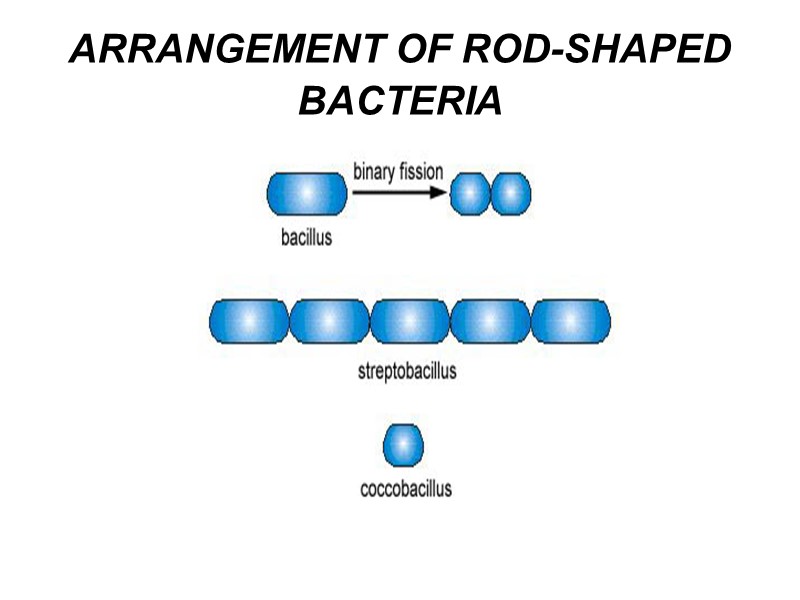 ARRANGEMENT OF ROD-SHAPED BACTERIA

binary fission

bacillus

streptobacillus

coccobacillus